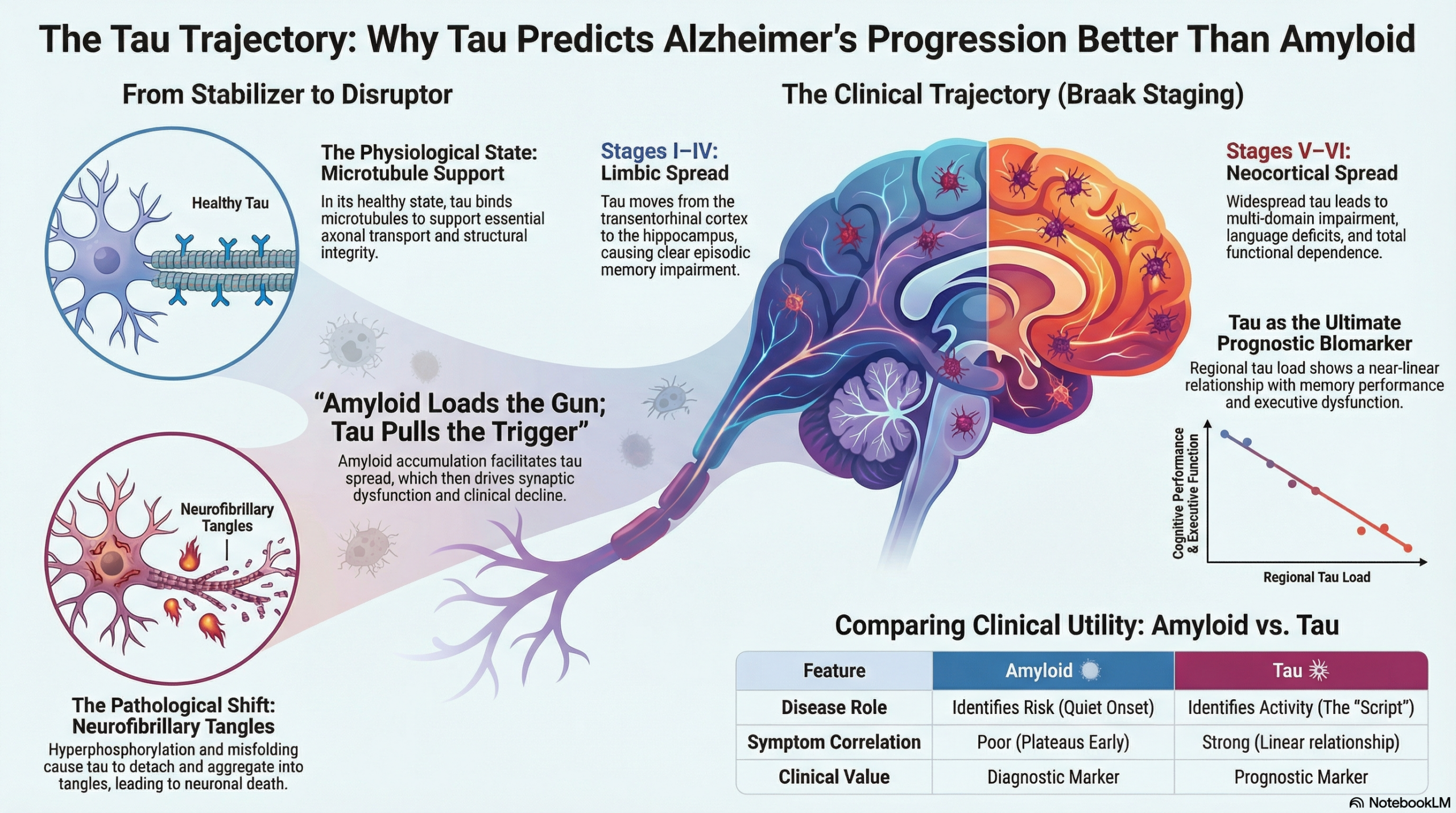 The Tau Trajectory: Why Tau Predicts Alzheimer's Progression Better Than Amyloid

From Stabilizer to Disruptor

Healthy Tau

The Physiological State: Microtubule Support

In its healthy state, tau binds microtubules to support essential axonal transport and structural integrity.

"Amyloid Loads the Gun; Tau Pulls the Trigger"

Amyloid accumulation facilitates tau spread, which then drives synaptic dysfunction and clinical decline.

Neurofibrillary Tangles

The Pathological Shift: Neurofibrillary Tangles

Hyperphosphorylation and misfolding cause tau to detach and aggregate into tangles, leading to neuronal death.

The Clinical Trajectory (Braak Staging)

Stages I–IV: Limbic Spread

Tau moves from the transentorhinal cortex to the hippocampus, causing clear episodic memory impairment.

Stages V–VI: Neocortical Spread

Widespread tau leads to multi-domain impairment, language deficits, and total functional dependence.

Tau as the Ultimate Prognostic Blomarker

Regional tau load shows a near-linear relationship with memory performance and executive dysfunction.

Cognitive Performance & Executive Function

Regional Tau Load

Comparing Clinical Utility: Amyloid vs. Tau

| Feature | Amyloid | Tau |
|---|---|---|
| Disease Role | Identifies Risk (Quiet Onset) | Identifies Activity (The "Script") |
| Symptom Correlation | Poor (Plateaus Early) | Strong (Linear relationship) |
| Clinical Value | Diagnostic Marker | Prognostic Marker |

NotebookLM